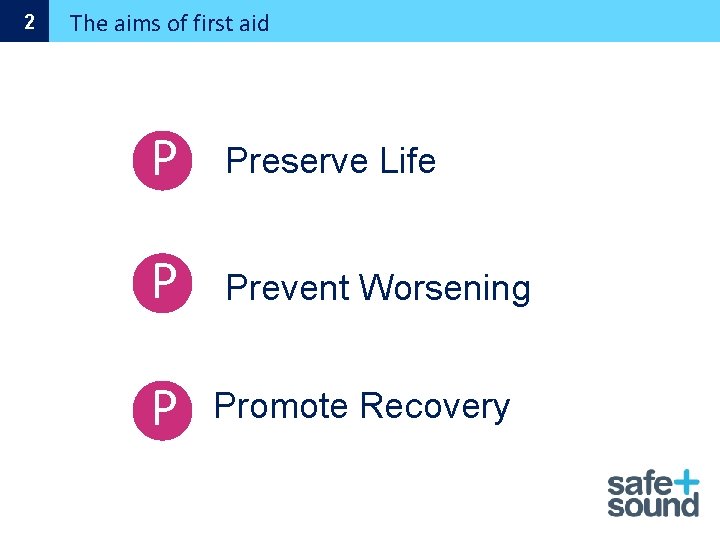 2 The aims of first aid

P Preserve Life

P Prevent Worsening

P Promote Recovery

safe+ sound